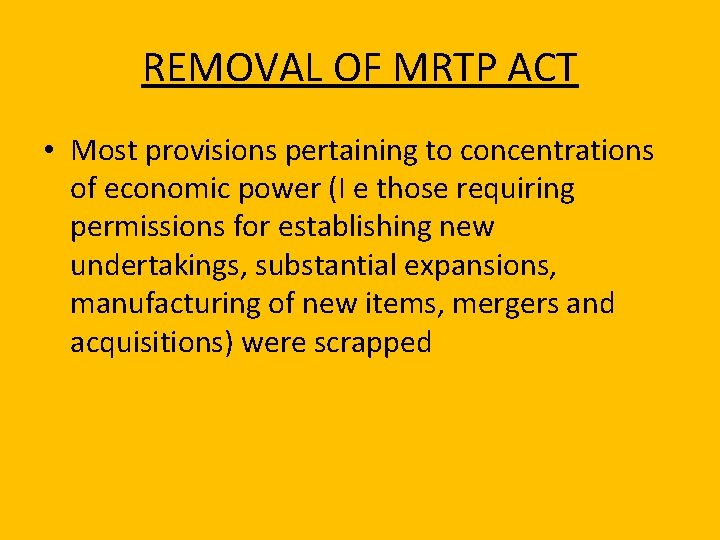 REMOVAL OF MRTP ACT

• Most provisions pertaining to concentrations of economic power (I e those requiring permissions for establishing new undertakings, substantial expansions, manufacturing of new items, mergers and acquisitions) were scrapped